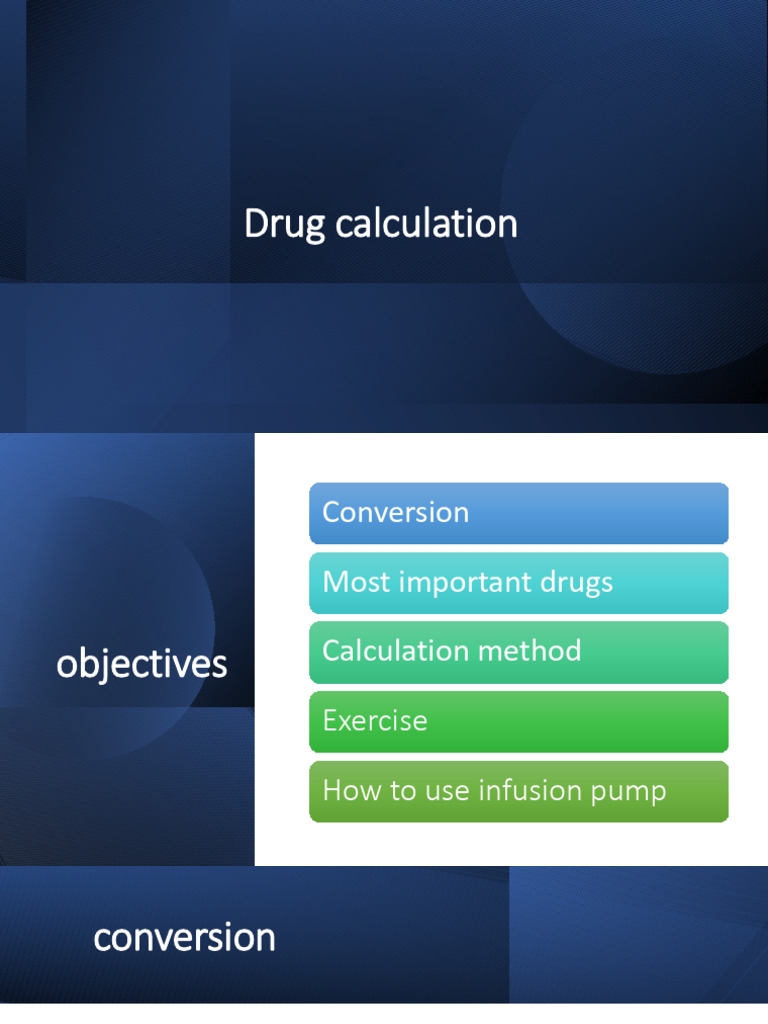 Drug calculation

objectives

Conversion

Most important drugs

Calculation method

Exercise

How to use infusion pump

conversion